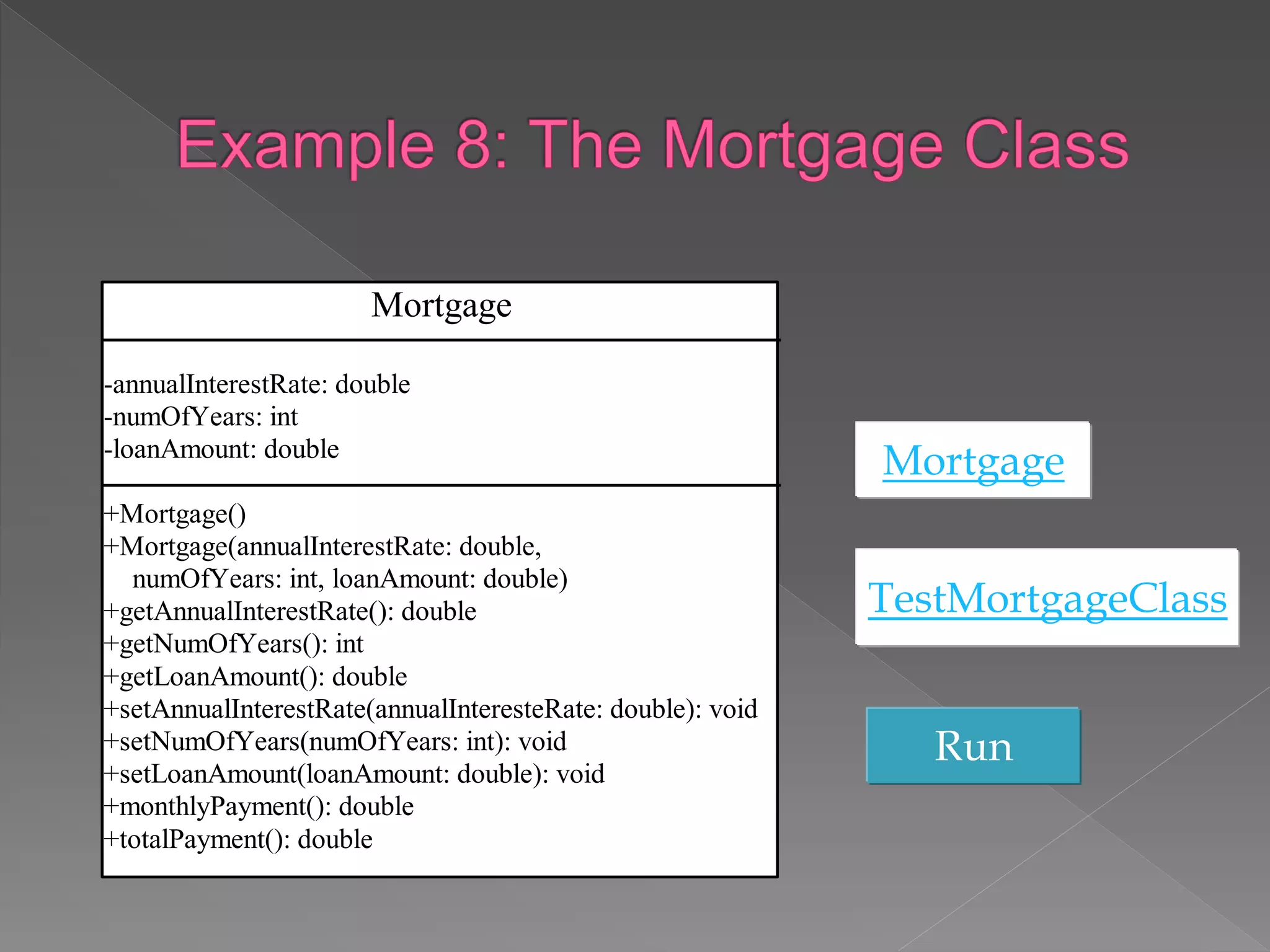 Example 8: The Mortgage Class

Mortgage

-annualInterestRate: double
-numOfYears: int
-loanAmount: double

+Mortgage()
+Mortgage(annualInterestRate: double, numOfYears: int, loanAmount: double)
+getAnnualInterestRate(): double
+getNumOfYears(): int
+getLoanAmount(): double
+setAnnualInterestRate(annualInteresteRate: double): void
+setNumOfYears(numOfYears: int): void
+setLoanAmount(loanAmount: double): void
+monthlyPayment(): double
+totalPayment(): double

Mortgage

TestMortgageClass

Run